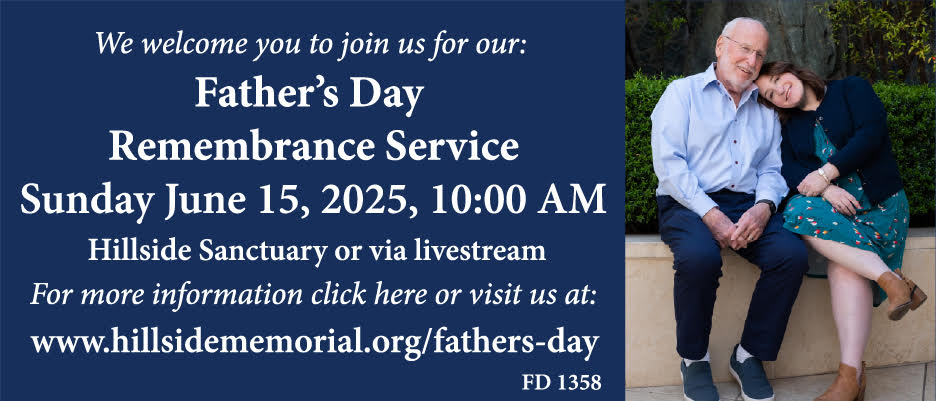 We welcome you to join us for our:

Father's Day
Remembrance Service
Sunday June 15, 2025, 10:00 AM

Hillside Sanctuary or via livestream

For more information click here or visit us at:

www.hillsidememorial.org/fathers-day

FD 1358